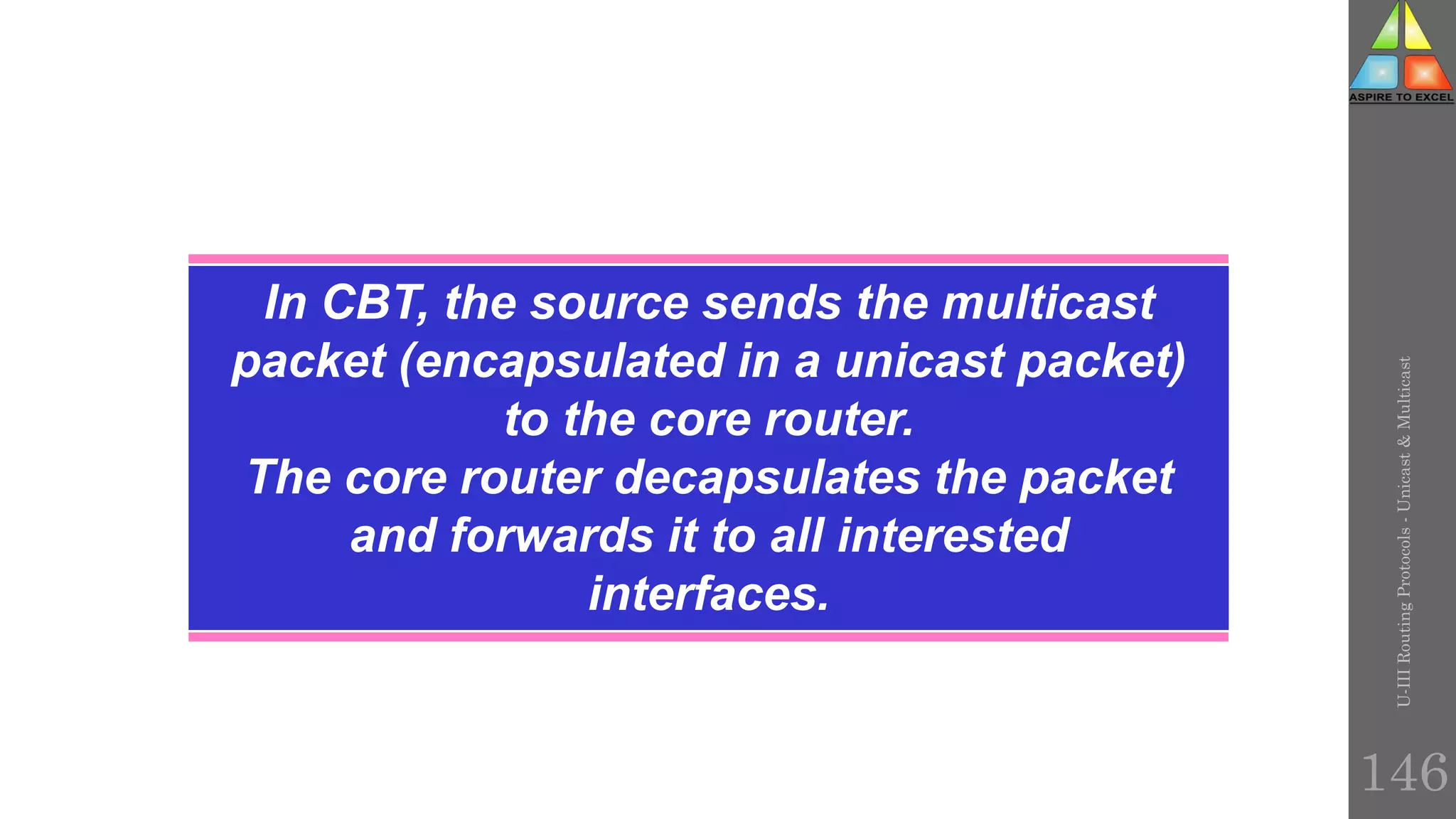 ASPIRE TO EXCEL

In CBT, the source sends the multicast packet (encapsulated in a unicast packet) to the core router.
The core router decapsulates the packet and forwards it to all interested interfaces.

U-III Routing Protocols - Unicast & Multicast

146